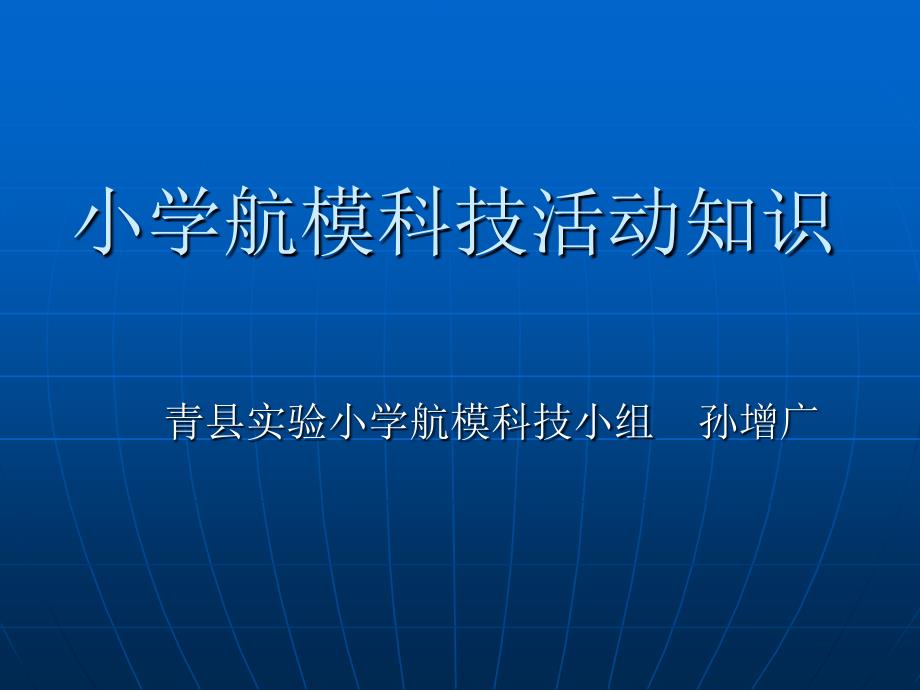 小学航模科技活动知识

青县实验小学航模科技小组　孙增广